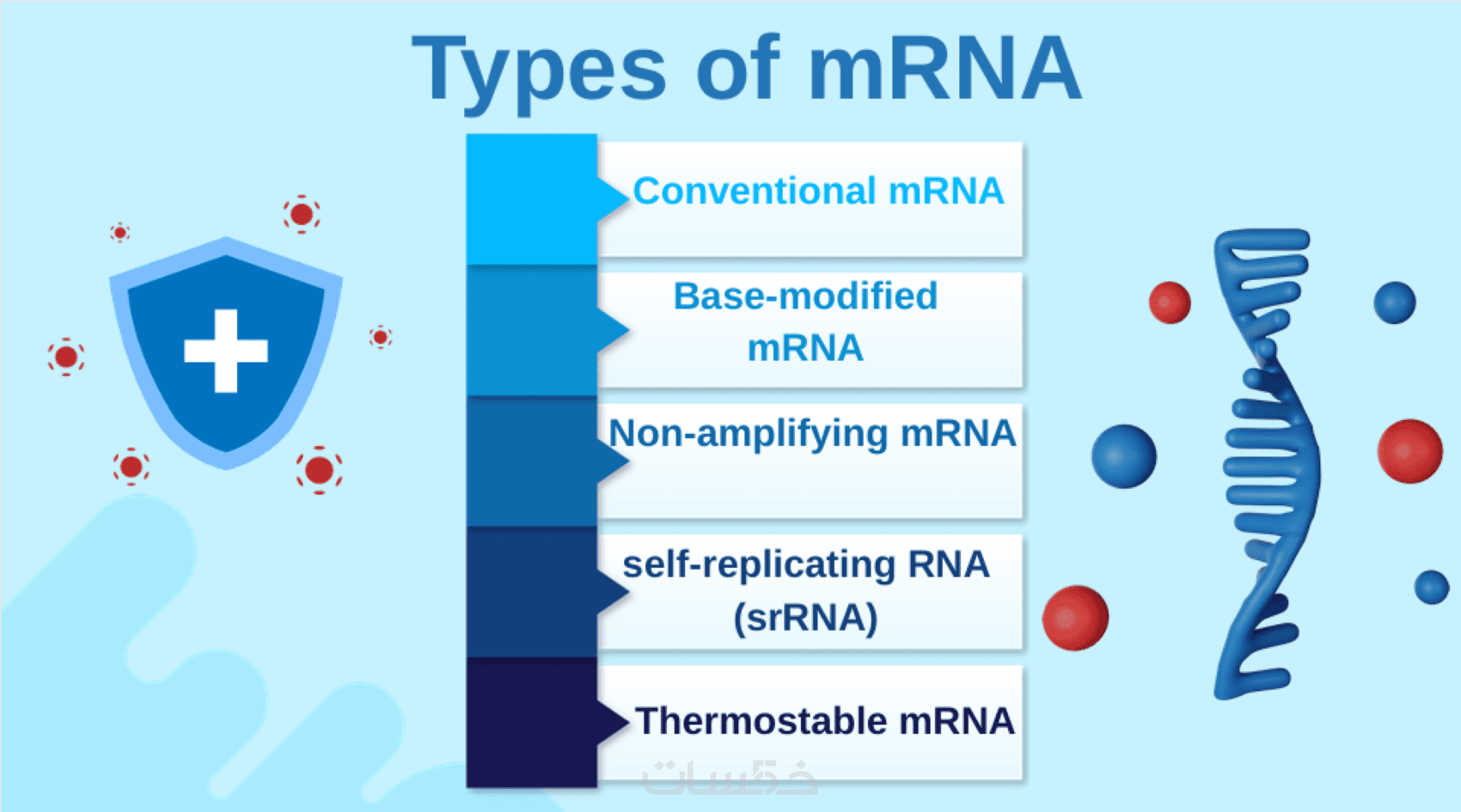 Types of mRNA

Conventional mRNA

Base-modified mRNA

Non-amplifying mRNA

self-replicating RNA (srRNA)

Thermostable mRNA

خمسات